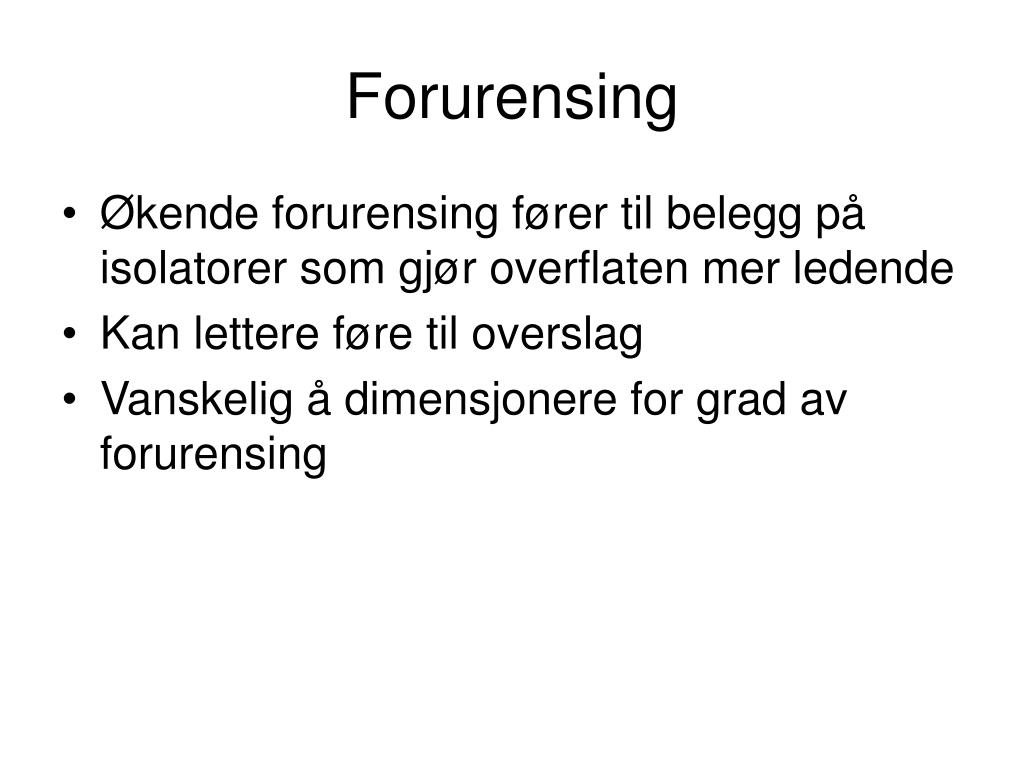 Forurensing

• Økende forurensing fører til belegg på isolatorer som gjør overflaten mer ledende
• Kan lettere føre til overslag
• Vanskelig å dimensjonere for grad av forurensing